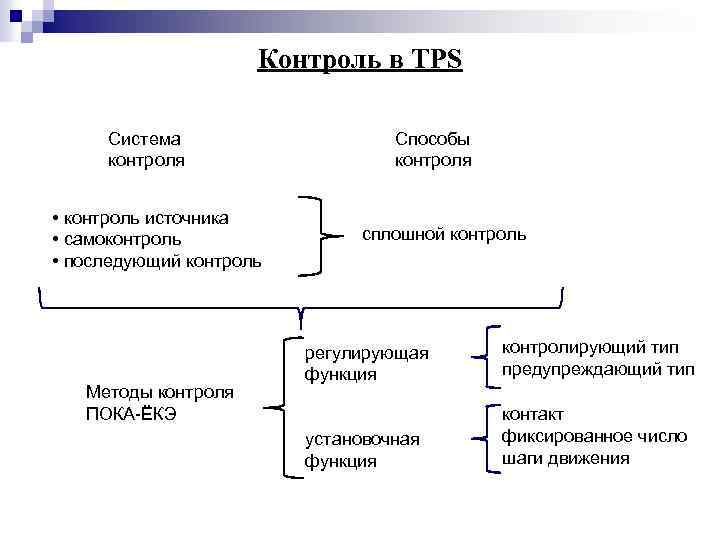 Контроль в TPS

Система контроля

Способы контроля

• контроль источника
• самоконтроль
• последующий контроль

сплошной контроль

Методы контроля ПОКА-ЁКЭ

регулирующая функция

установочная функция

контролирующий тип
предупреждающий тип

контакт
фиксированное число
шаги движения